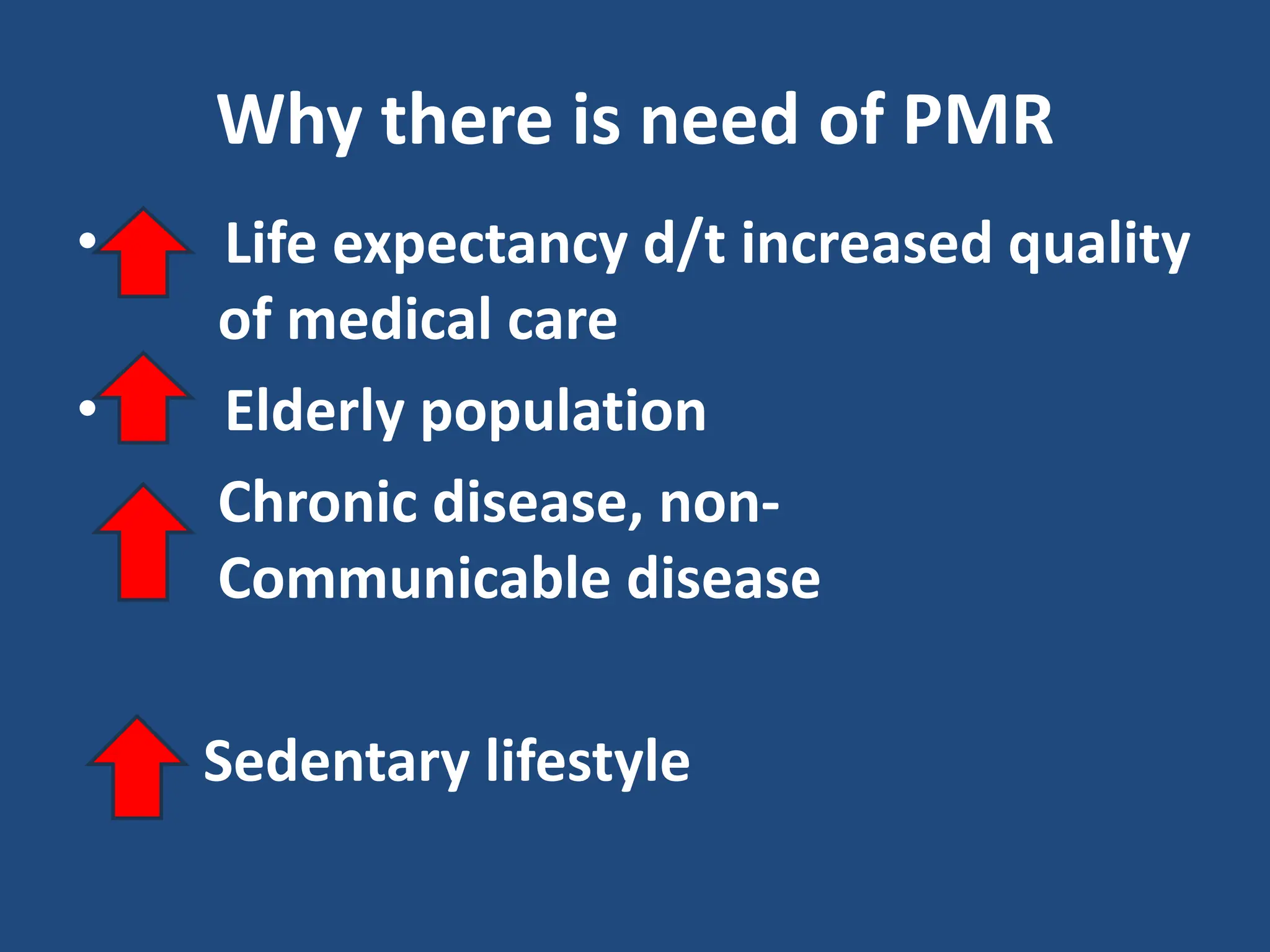 Why there is need of PMR

• Life expectancy d/t increased quality of medical care

• Elderly population

Chronic disease, non-Communicable disease

Sedentary lifestyle